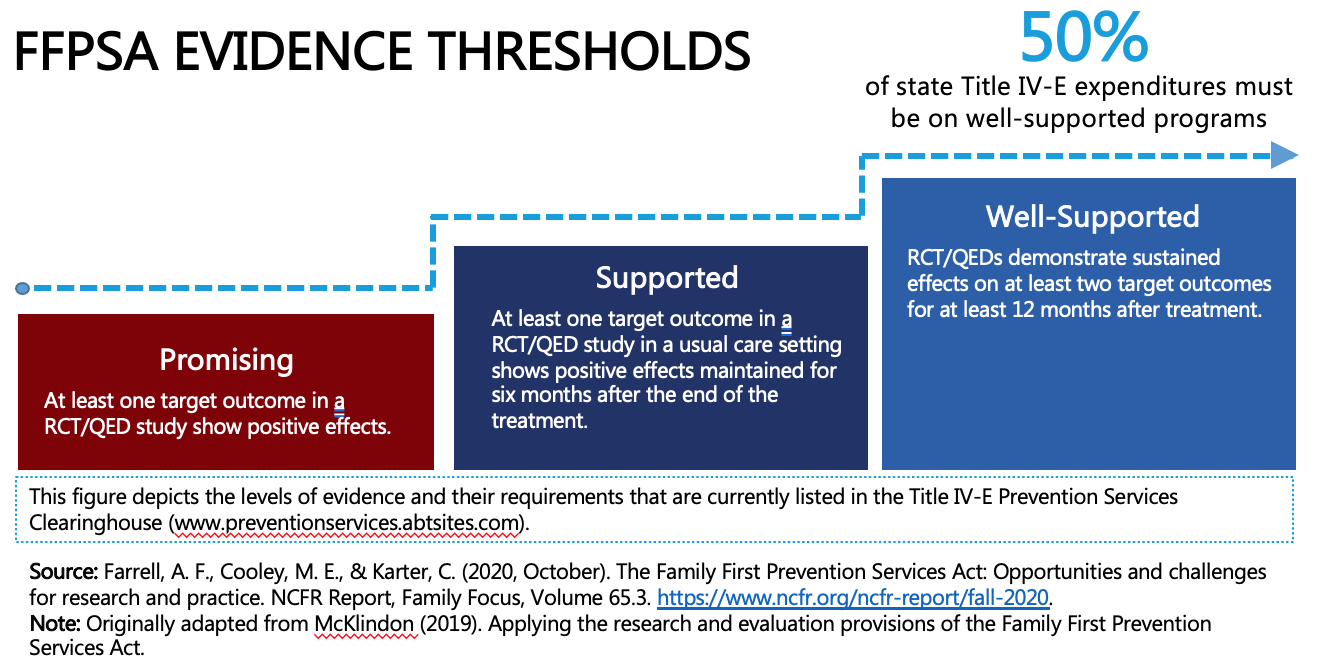 FFPSA EVIDENCE THRESHOLDS

50%
of state Title IV-E expenditures must be on well-supported programs

Promising
At least one target outcome in a RCT/QED study show positive effects.

Supported
At least one target outcome in a RCT/QED study in a usual care setting shows positive effects maintained for six months after the end of the treatment.

Well-Supported
RCT/QEDs demonstrate sustained effects on at least two target outcomes for at least 12 months after treatment.

This figure depicts the levels of evidence and their requirements that are currently listed in the Title IV-E Prevention Services Clearinghouse (www.preventionservices.abtsites.com).

Source: Farrell, A. F., Cooley, M. E., & Karter, C. (2020, October). The Family First Prevention Services Act: Opportunities and challenges for research and practice. NCFR Report, Family Focus, Volume 65.3. https://www.ncfr.org/ncfr-report/fall-2020.
Note: Originally adapted from McKlindon (2019). Applying the research and evaluation provisions of the Family First Prevention Services Act.